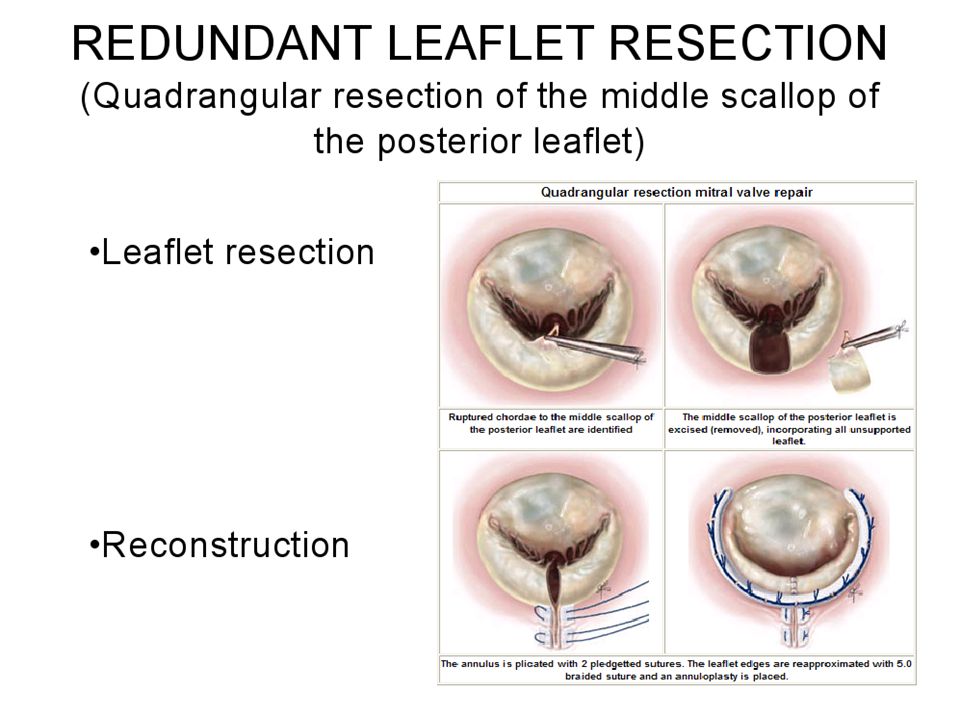 REDUNDANT LEAFLET RESECTION
(Quadrangular resection of the middle scallop of the posterior leaflet)

•Leaflet resection

•Reconstruction

Quadrangular resection mitral valve repair

Ruptured chordae to the middle scallop of the posterior leaflet are identified

The middle scallop of the posterior leaflet is excised (removed), incorporating all unsupported leaflet.

The annulus is plicated with 2 pledgetted sutures. The leaflet edges are reapproximated with 5.0 braided suture and an annuloplasty is placed.